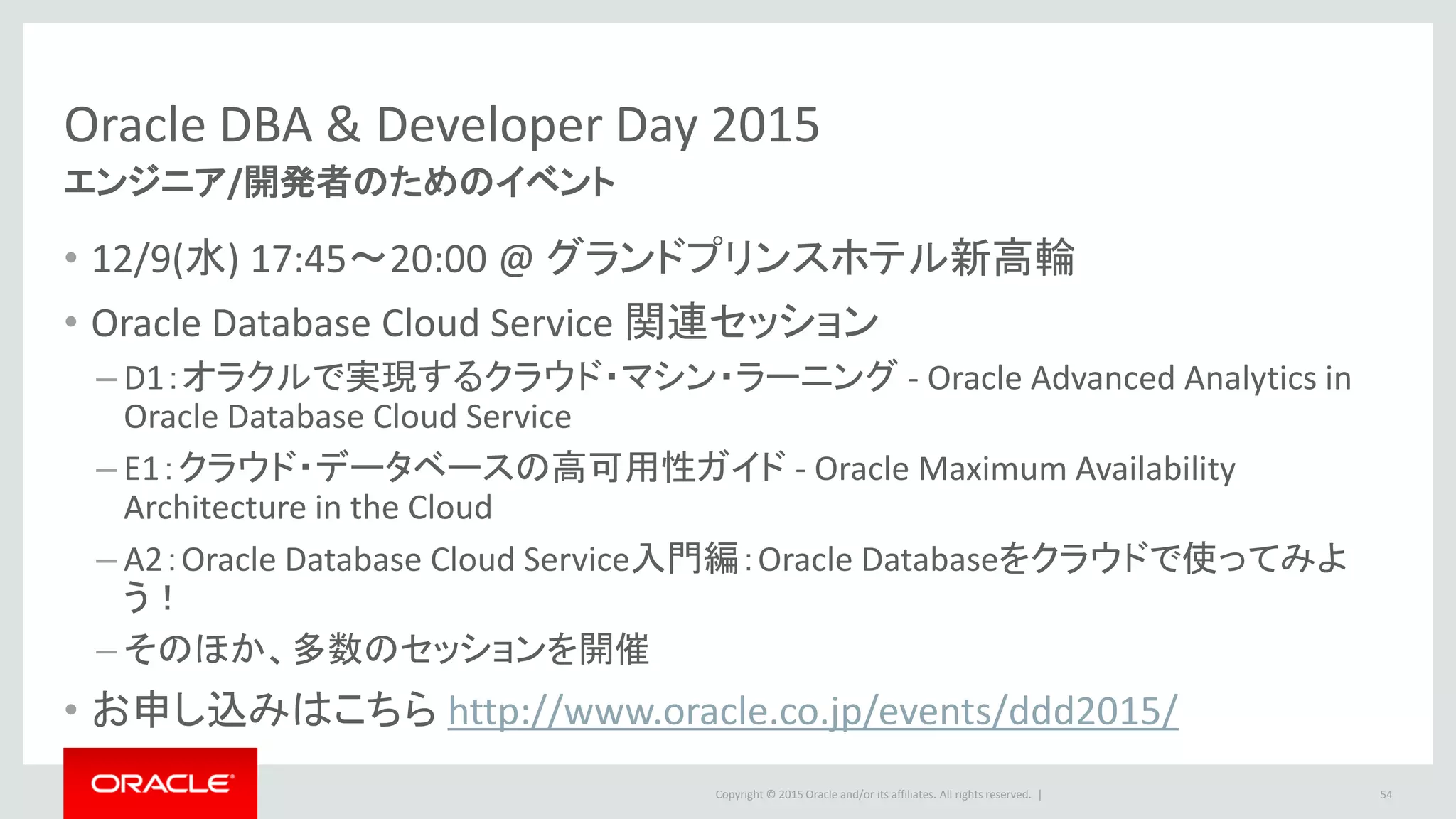 Oracle DBA & Developer Day 2015
エンジニア/開発者のためのイベント

• 12/9(水) 17:45～20:00 @ グランドプリンスホテル新高輪

• Oracle Database Cloud Service 関連セッション

– D1：オラクルで実現するクラウド・マシン・ラーニング - Oracle Advanced Analytics in Oracle Database Cloud Service

– E1：クラウド・データベースの高可用性ガイド - Oracle Maximum Availability Architecture in the Cloud

– A2：Oracle Database Cloud Service入門編：Oracle Databaseをクラウドで使ってみよう！

– そのほか、多数のセッションを開催

• お申し込みはこちら http://www.oracle.co.jp/events/ddd2015/

ORACLE

Copyright © 2015 Oracle and/or its affiliates. All rights reserved. |

54